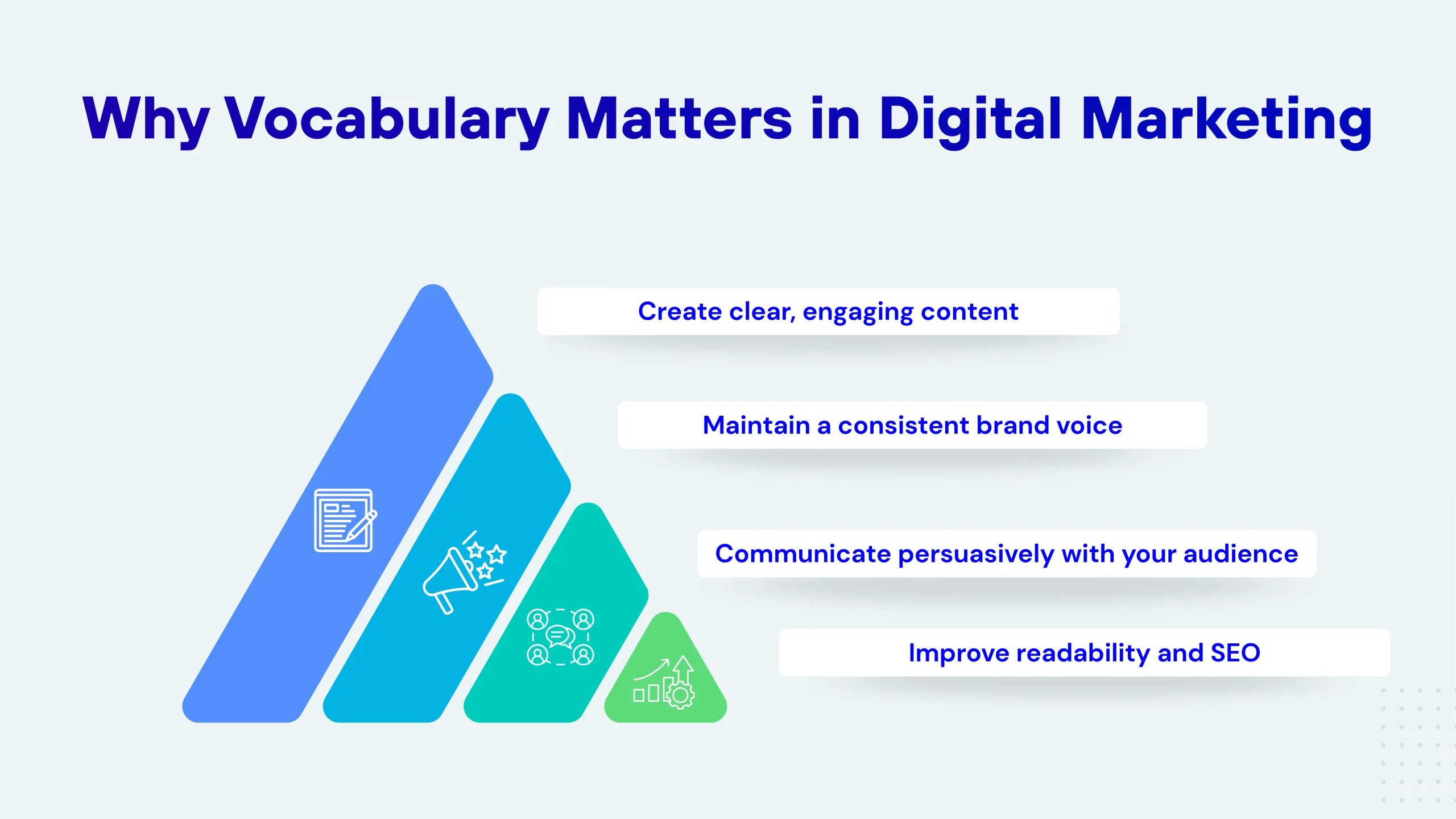 Why Vocabulary Matters in Digital Marketing

Create clear, engaging content

Maintain a consistent brand voice

Communicate persuasively with your audience

Improve readability and SEO